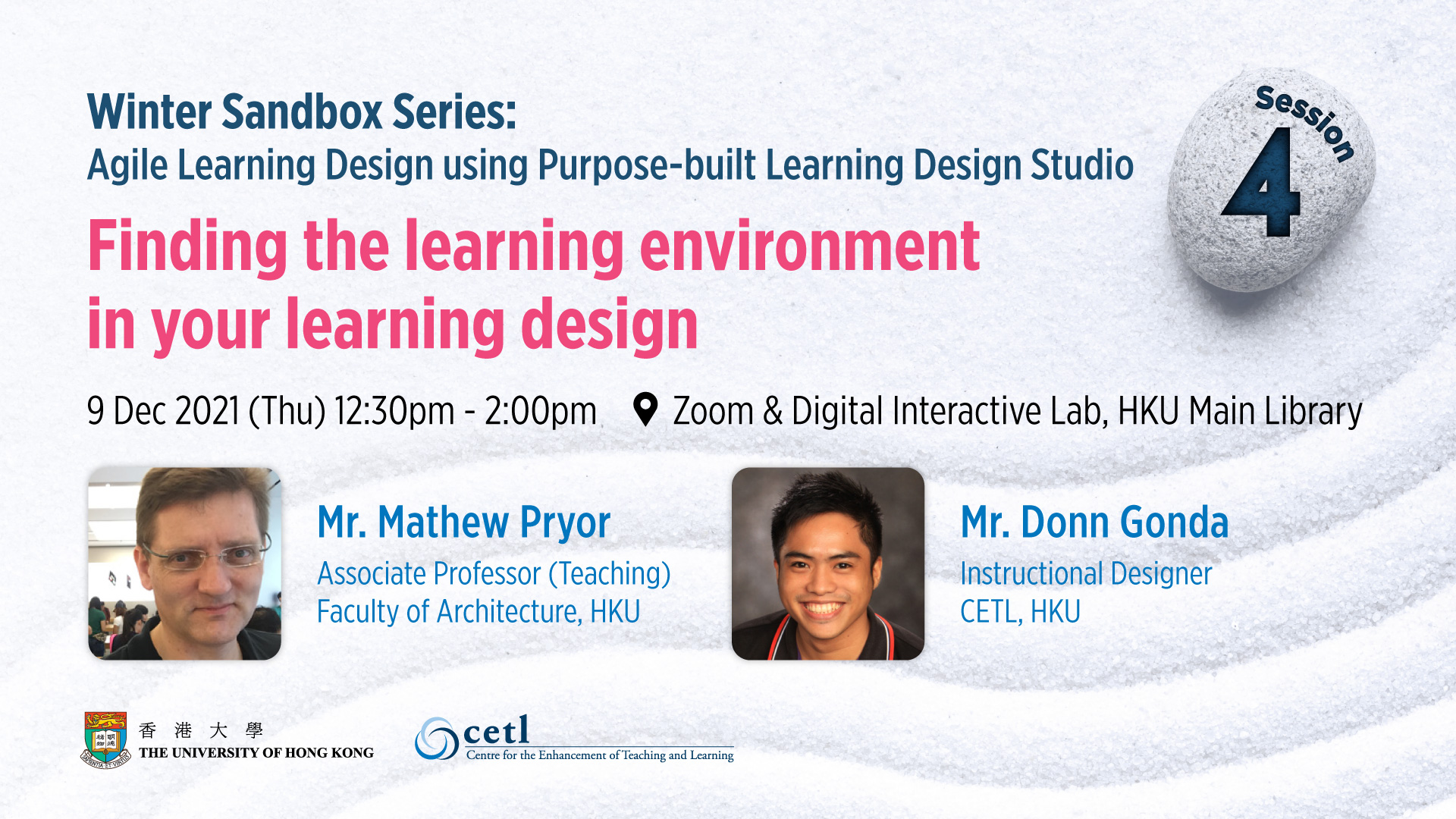 Winter Sandbox Series:
Agile Learning Design using Purpose-built Learning Design Studio

Session 4

Finding the learning environment in your learning design

9 Dec 2021 (Thu) 12:30pm - 2:00pm Zoom & Digital Interactive Lab, HKU Main Library

Mr. Mathew Pryor
Associate Professor (Teaching)
Faculty of Architecture, HKU

Mr. Donn Gonda
Instructional Designer
CETL, HKU

香 港 大 學
THE UNIVERSITY OF HONG KONG

cetl
Centre for the Enhancement of Teaching and Learning